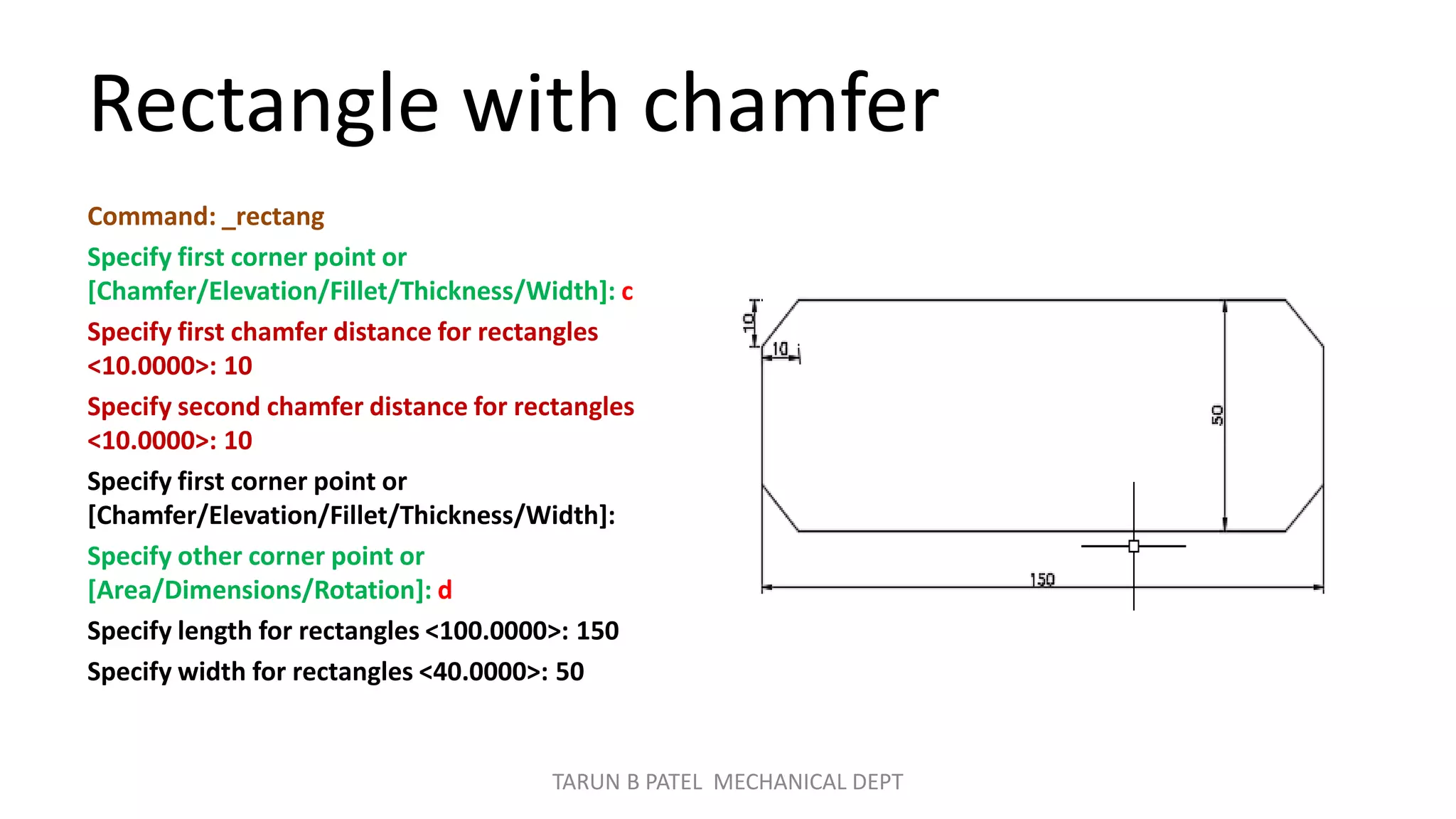 Rectangle with chamfer

Command: _rectang

Specify first corner point or [Chamfer/Elevation/Fillet/Thickness/Width]: c

Specify first chamfer distance for rectangles <10.0000>: 10

Specify second chamfer distance for rectangles <10.0000>: 10

Specify first corner point or [Chamfer/Elevation/Fillet/Thickness/Width]:

Specify other corner point or [Area/Dimensions/Rotation]: d

Specify length for rectangles <100.0000>: 150

Specify width for rectangles <40.0000>: 50

10
10
50
150

TARUN B PATEL MECHANICAL DEPT